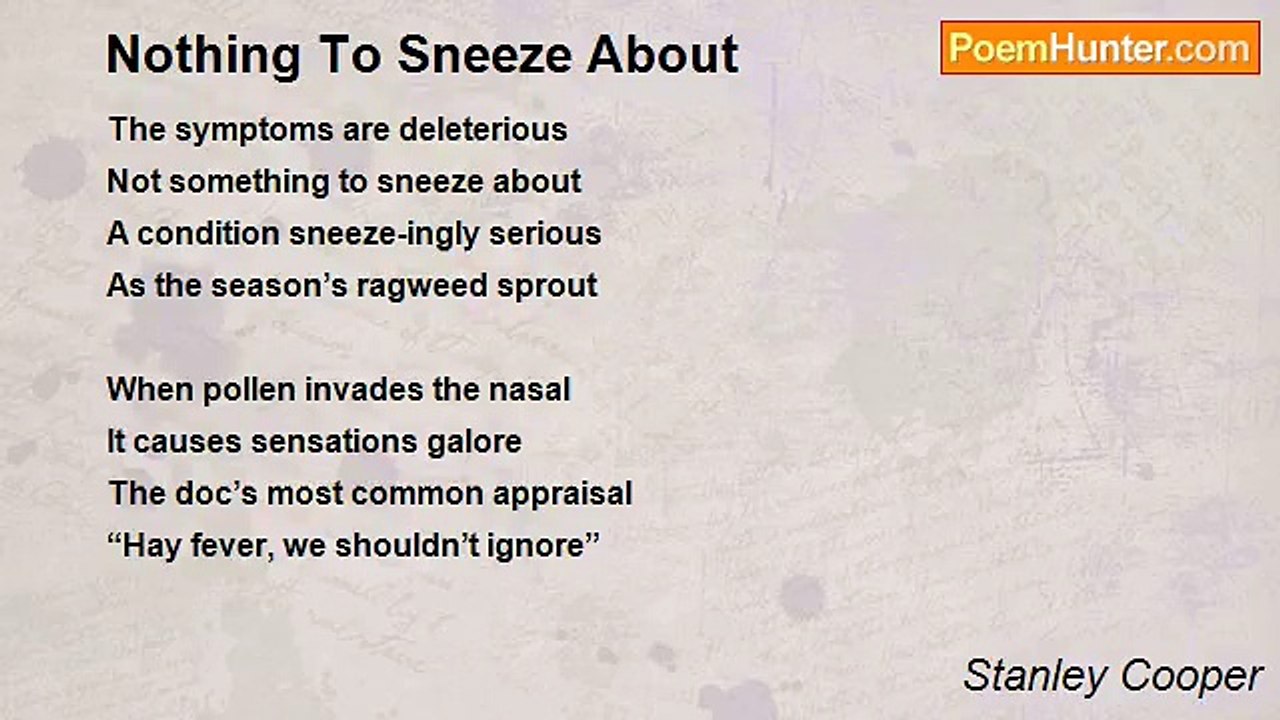 Nothing To Sneeze About

PoemHunter.com

The symptoms are deleterious
Not something to sneeze about
A condition sneeze-ingly serious
As the season’s ragweed sprout

When pollen invades the nasal
It causes sensations galore
The doc’s most common appraisal
“Hay fever, we shouldn’t ignore”

Stanley Cooper